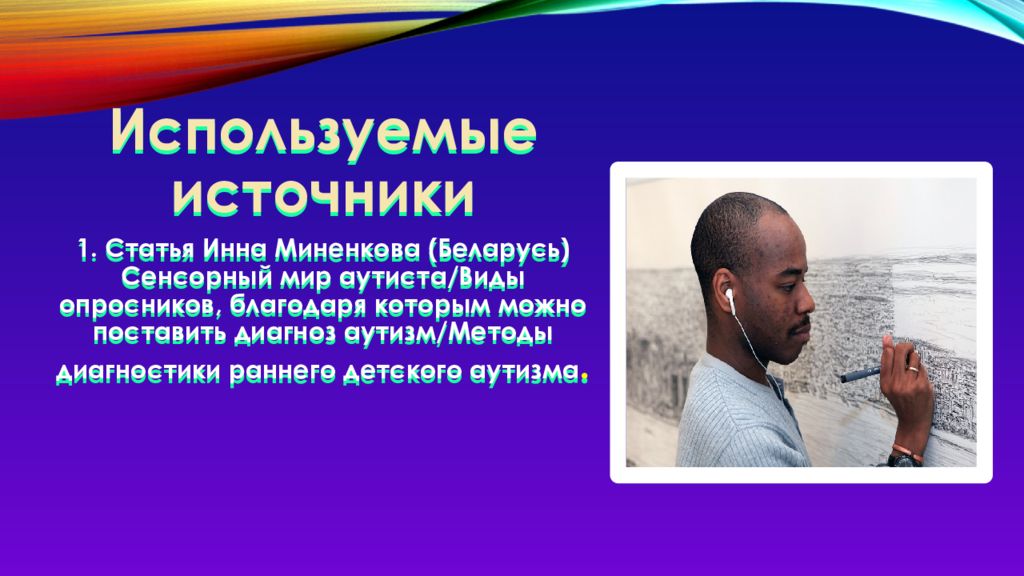 Используемые источники

1. Статья Инна Миненкова (Беларусь) Сенсорный мир аутиста/Виды опросников, благодаря которым можно поставить диагноз аутизм/Методы диагностики раннего детского аутизма.